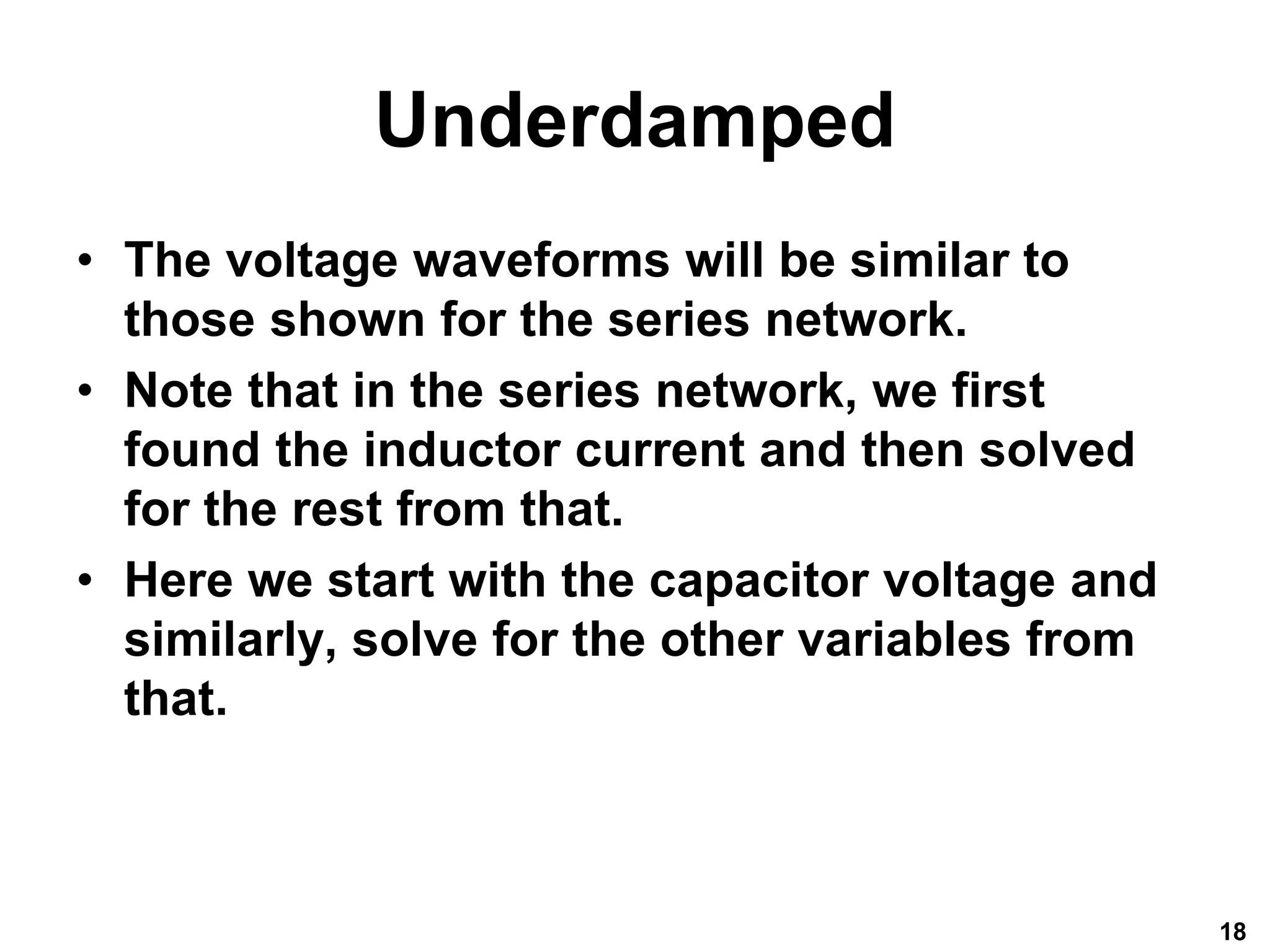 Underdamped

• The voltage waveforms will be similar to those shown for the series network.
• Note that in the series network, we first found the inductor current and then solved for the rest from that.
• Here we start with the capacitor voltage and similarly, solve for the other variables from that.

18